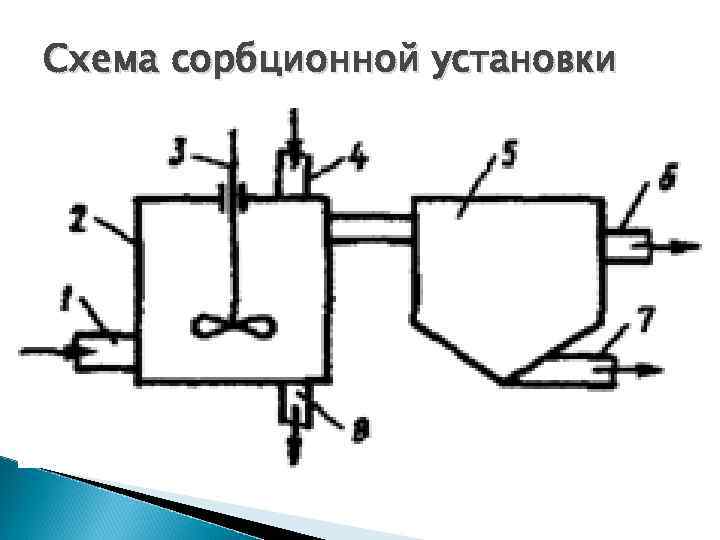 Схема сорбционной установки

3
4
5
6
2
1
7
8